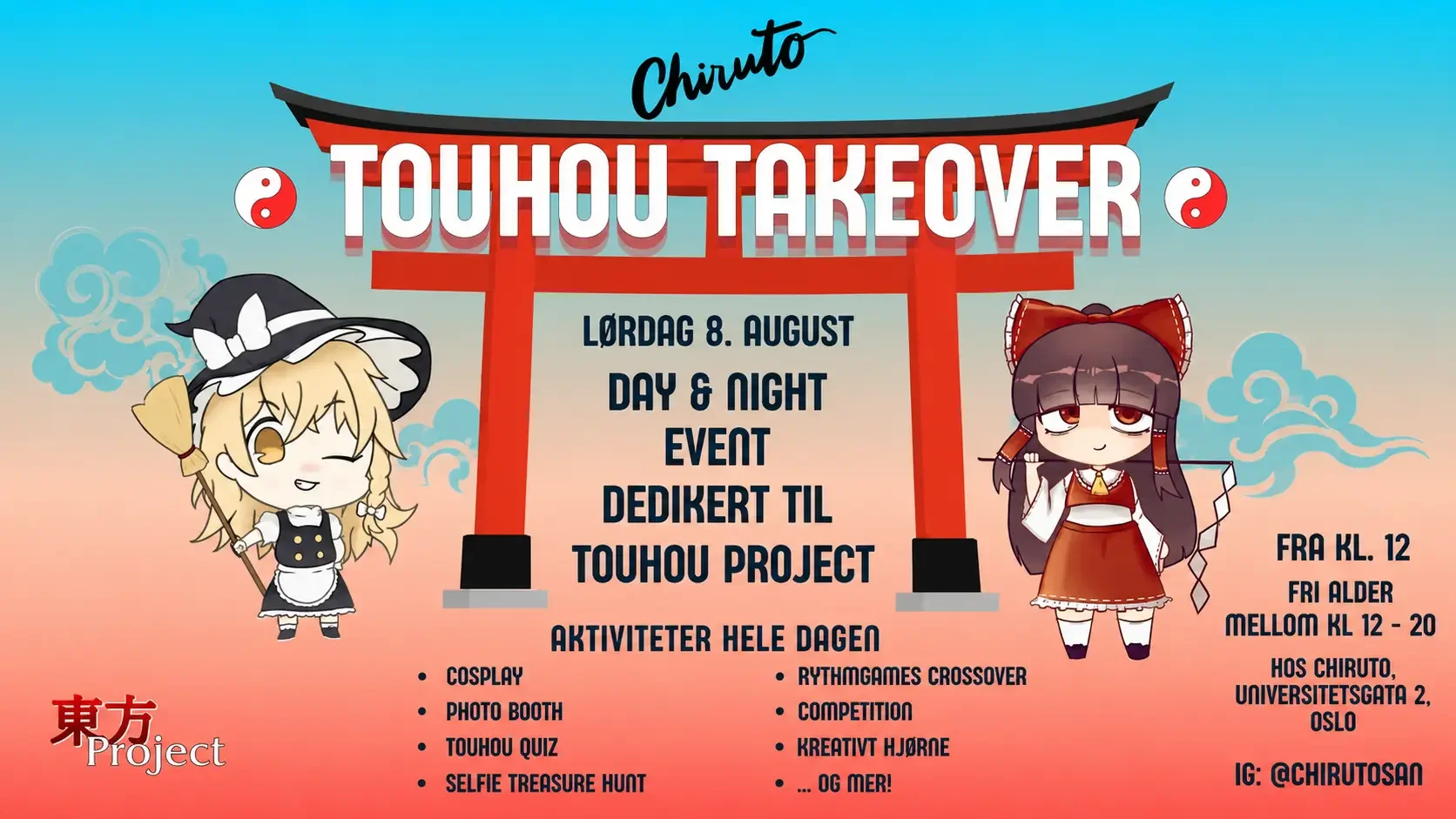 Chiruto

TOUHOU TAKEOVER

LØRDAG 8. AUGUST

DAY & NIGHT EVENT DEDIKERT TIL TOUHOU PROJECT

AKTIVITETER HELE DAGEN

- COSPLAY
- PHOTO BOOTH
- TOUHOU QUIZ
- SELFIE TREASURE HUNT

- RYTHMGAMES CROSSOVER
- COMPETITION
- KREATIVT HJØRNE
- ... OG MER!

FRA KL. 12

FRI ALDER MELLOM KL 12 - 20

HOS CHIRUTO, UNIVERSITETSGATA 2, OSLO

IG: @CHIRUTOSAN

東方 Project